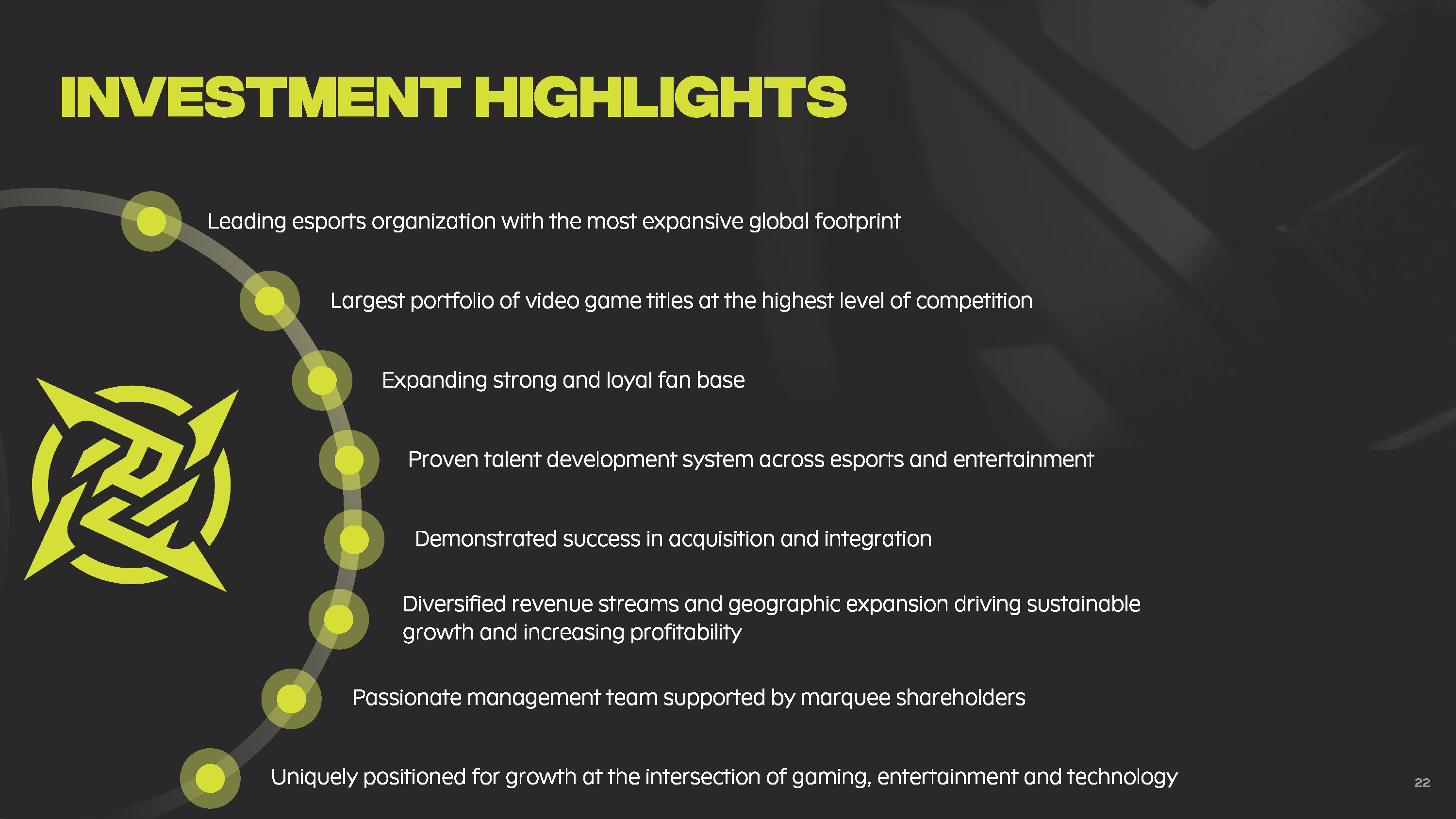 INVESTMENT HIGHLIGHTS

Leading esports organization with the most expansive global footprint

Largest portfolio of video game titles at the highest level of competition

Expanding strong and loyal fan base

Proven talent development system across esports and entertainment

Demonstrated success in acquisition and integration

Diversified revenue streams and geographic expansion driving sustainable growth and increasing profitability

Passionate management team supported by marquee shareholders

Uniquely positioned for growth at the intersection of gaming, entertainment and technology

22